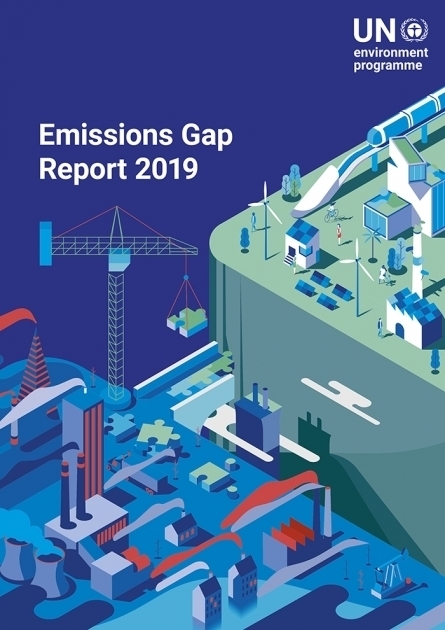 UN environment programme

Emissions Gap Report 2019